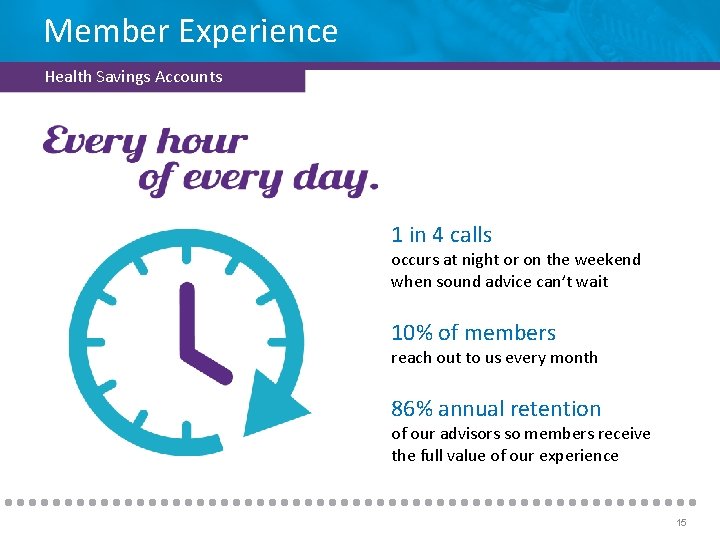 Member Experience

Health Savings Accounts

Every hour of every day.

1 in 4 calls
occurs at night or on the weekend when sound advice can't wait

10% of members
reach out to us every month

86% annual retention
of our advisors so members receive the full value of our experience

15